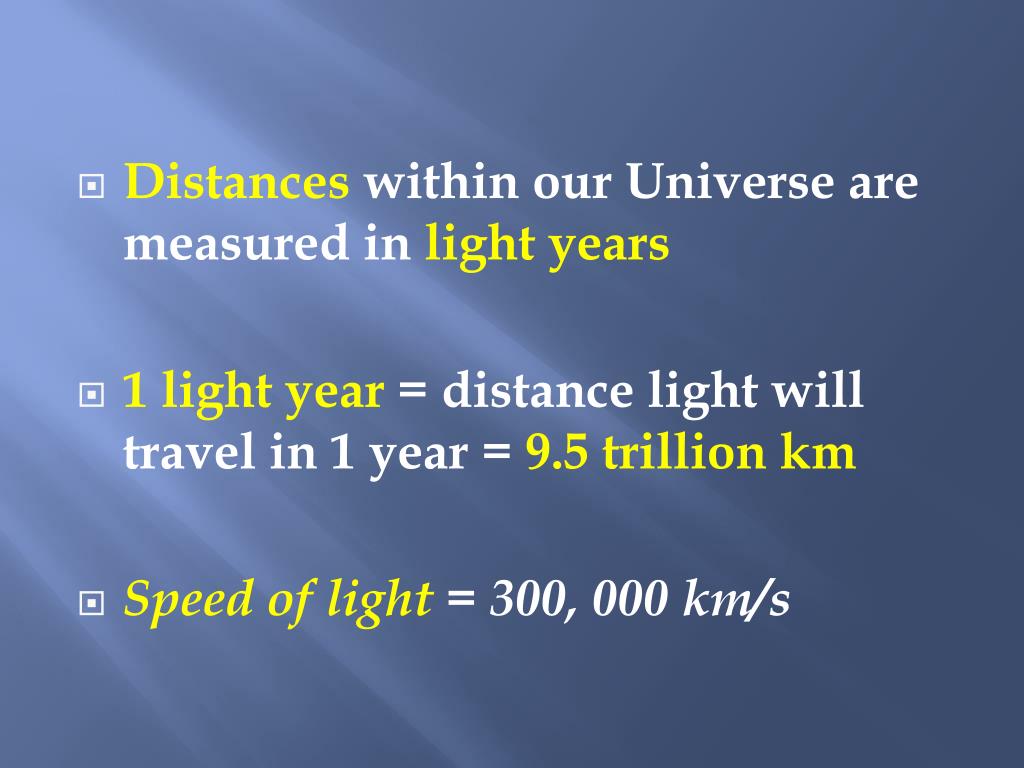 Distances within our Universe are measured in light years

1 light year = distance light will travel in 1 year = 9.5 trillion km

Speed of light = 300, 000 km/s